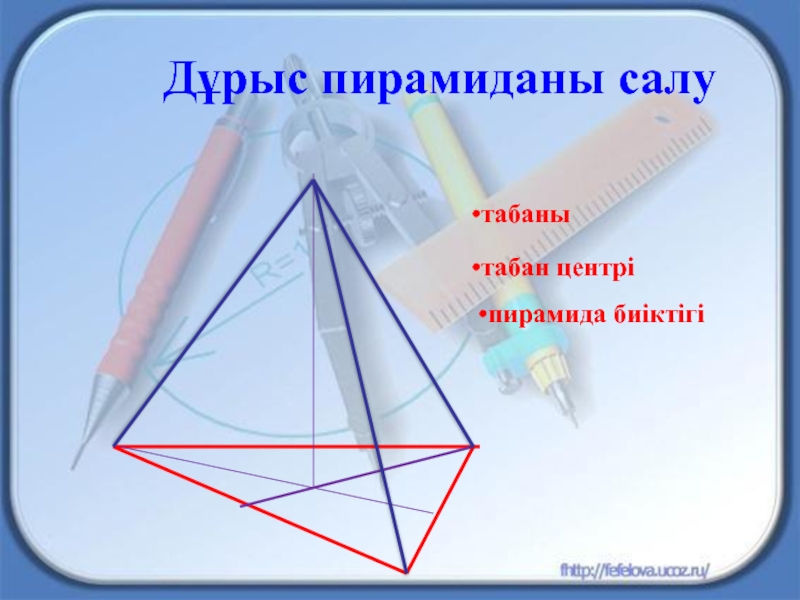 Дұрыс пирамиданы салу

•табаны

•табан центрі

•пирамида биіктігі

R=1

fhttp://fefelova.ucoz.ru/